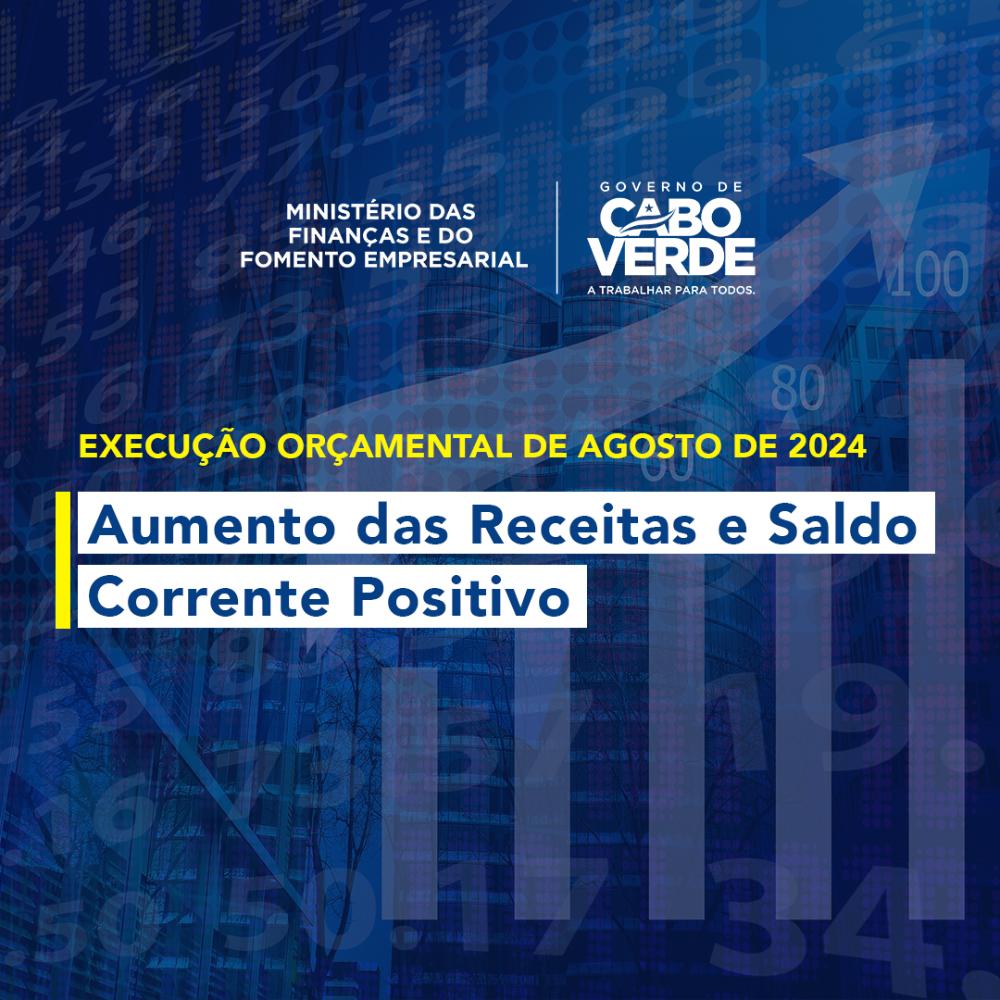 MINISTÉRIO DAS FINANÇAS E DO FOMENTO EMPRESARIAL

GOVERNO DE
CABO VERDE
A TRABALHAR PARA TODOS.

100
80
60

EXECUÇÃO ORÇAMENTAL DE AGOSTO DE 2024

Aumento das Receitas e Saldo Corrente Positivo